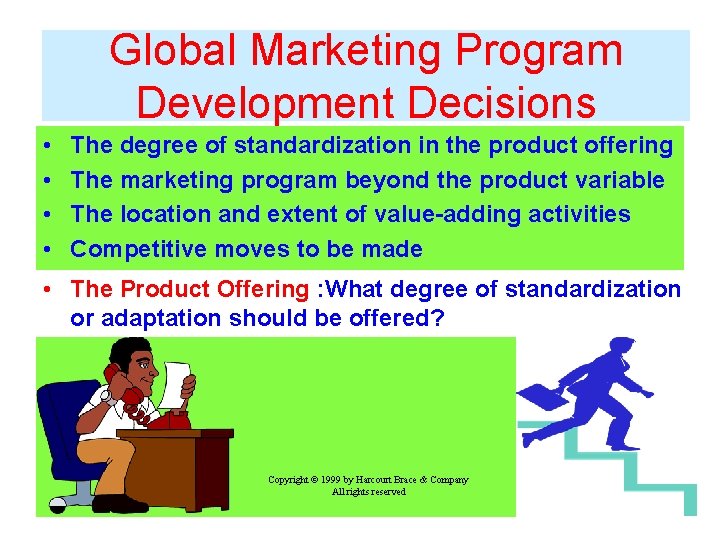 Global Marketing Program Development Decisions

• The degree of standardization in the product offering
• The marketing program beyond the product variable
• The location and extent of value-adding activities
• Competitive moves to be made

• The Product Offering :What degree of standardization or adaptation should be offered?

Copyright © 1999 by Harcourt Brace & Company
All rights reserved